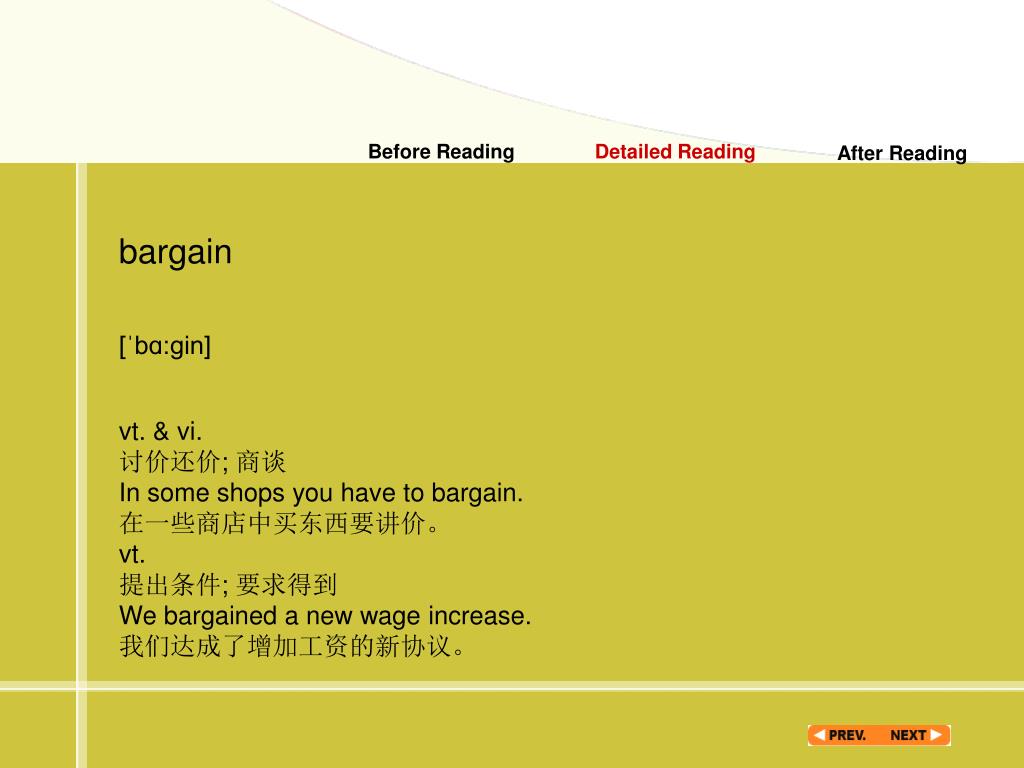 Before Reading Detailed Reading After Reading

bargain

[ˈbɑ:gin]

vt. & vi.
讨价还价; 商谈
In some shops you have to bargain.
在一些商店中买东西要讲价。
vt.
提出条件; 要求得到
We bargained a new wage increase.
我们达成了增加工资的新协议。

PREV. NEXT